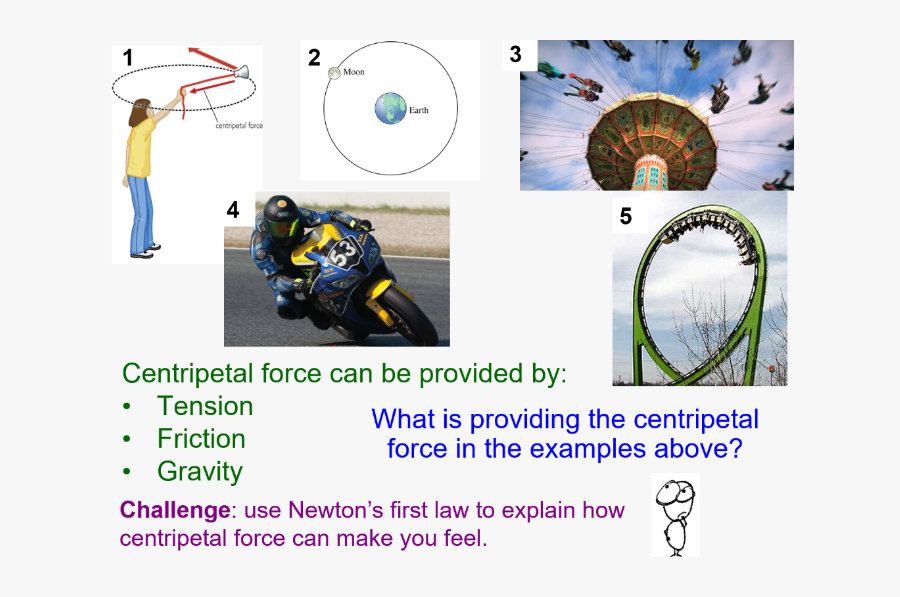 1

centripetal force

2

Moon

Earth

3

4

53

5

Centripetal force can be provided by:
• Tension
• Friction
• Gravity

What is providing the centripetal force in the examples above?

**Challenge**: use Newton's first law to explain how centripetal force can make you feel.